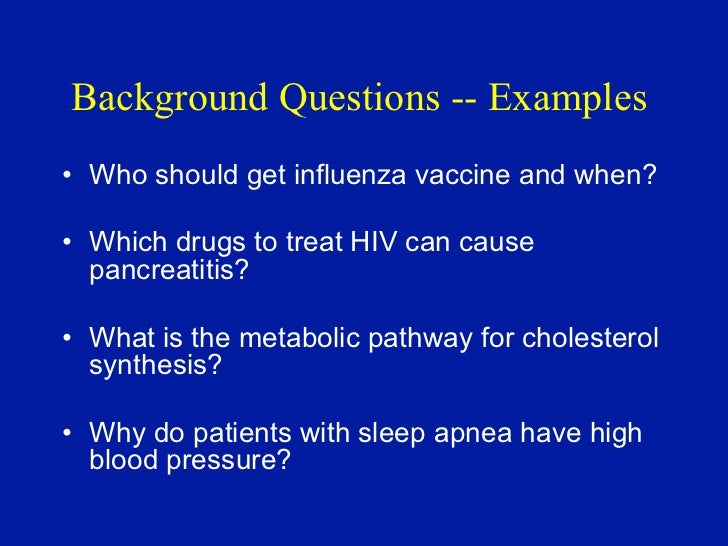 Background Questions -- Examples

• Who should get influenza vaccine and when?

• Which drugs to treat HIV can cause pancreatitis?

• What is the metabolic pathway for cholesterol synthesis?

• Why do patients with sleep apnea have high blood pressure?